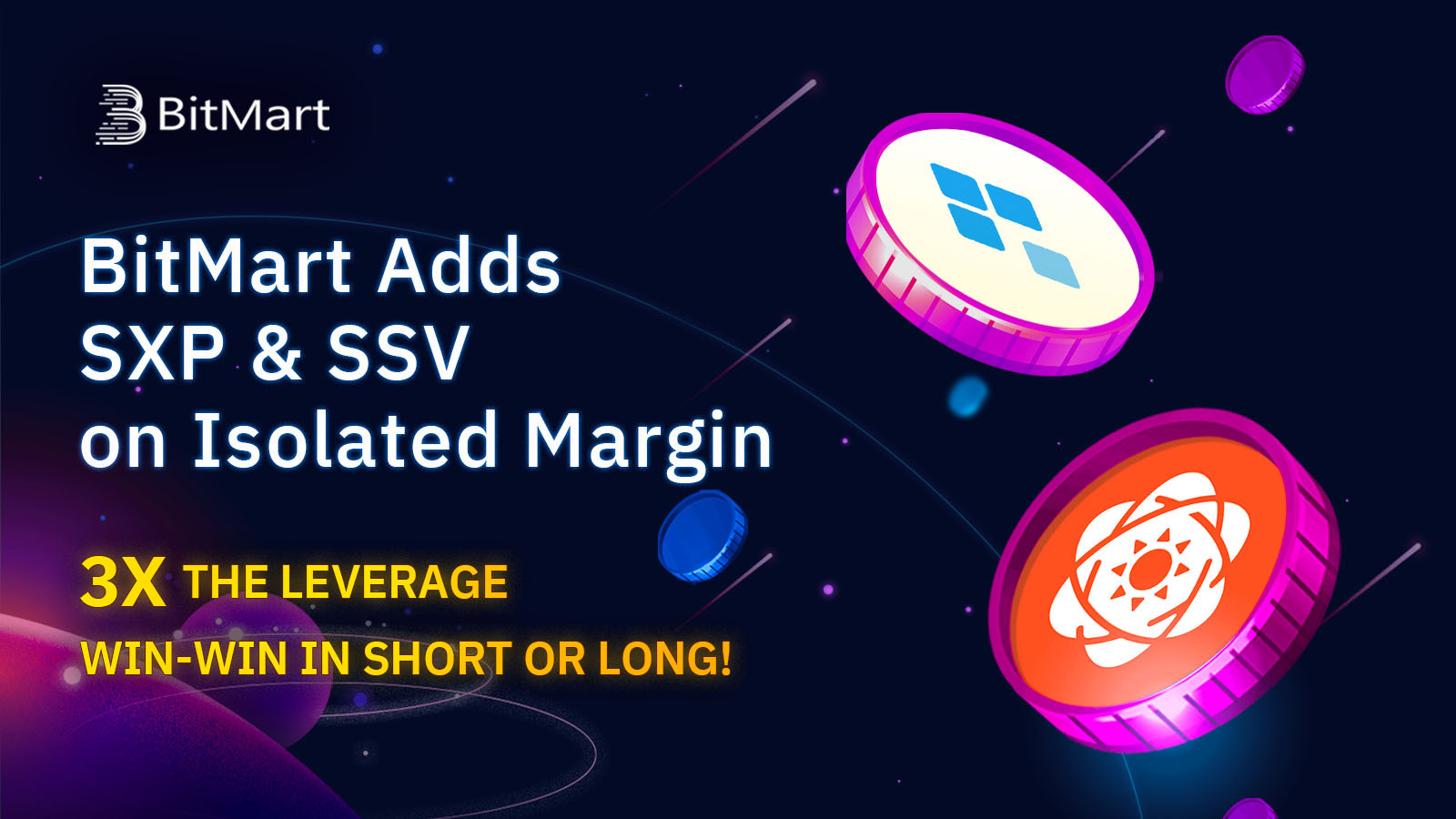 BitMart

BitMart Adds SXP & SSV on Isolated Margin

3X THE LEVERAGE

WIN-WIN IN SHORT OR LONG!